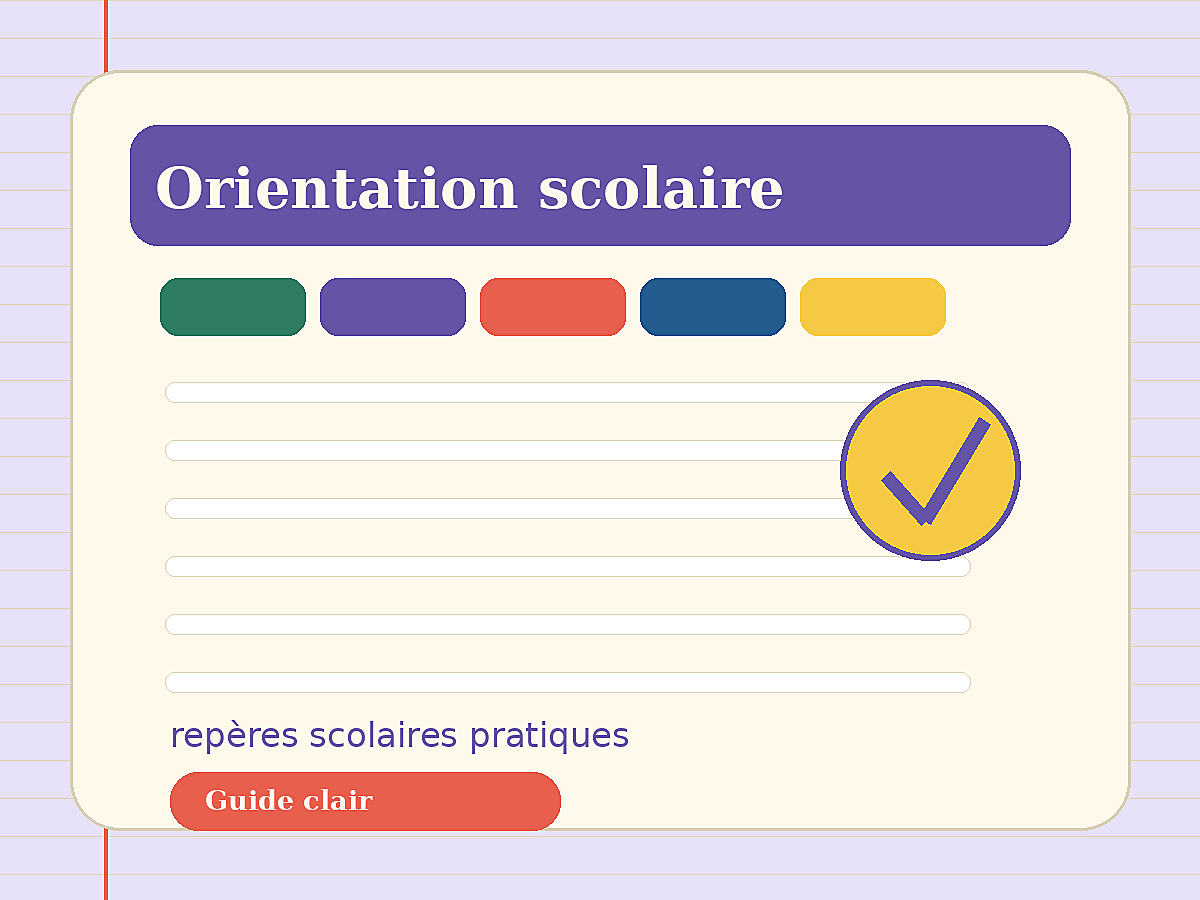 Orientation scolaire

repères scolaires pratiques

Guide clair